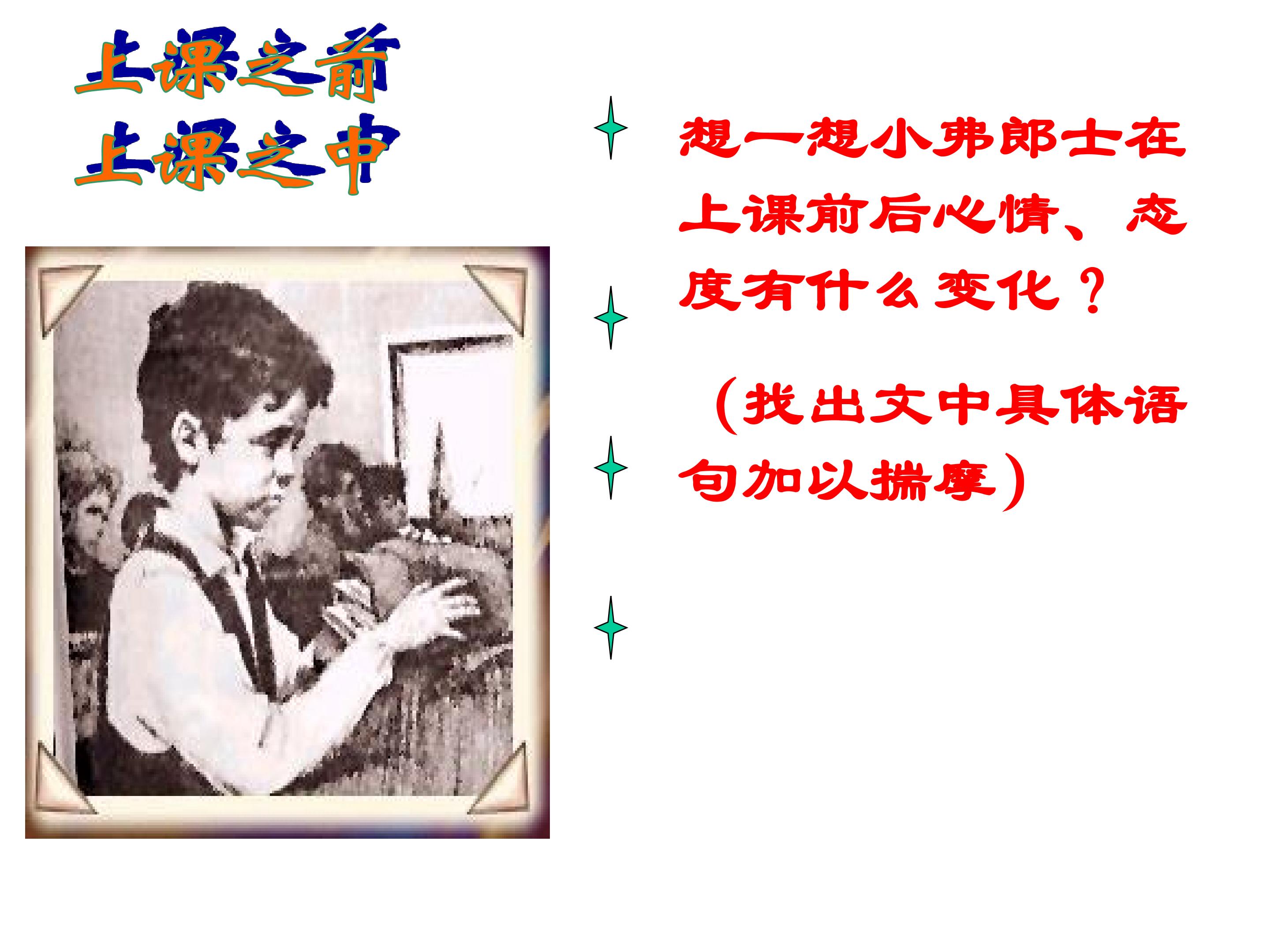 上课之前
上课之中

想一想小弗郎士在上课前后心情、态度有什么变化？

（找出文中具体语句加以揣摩）